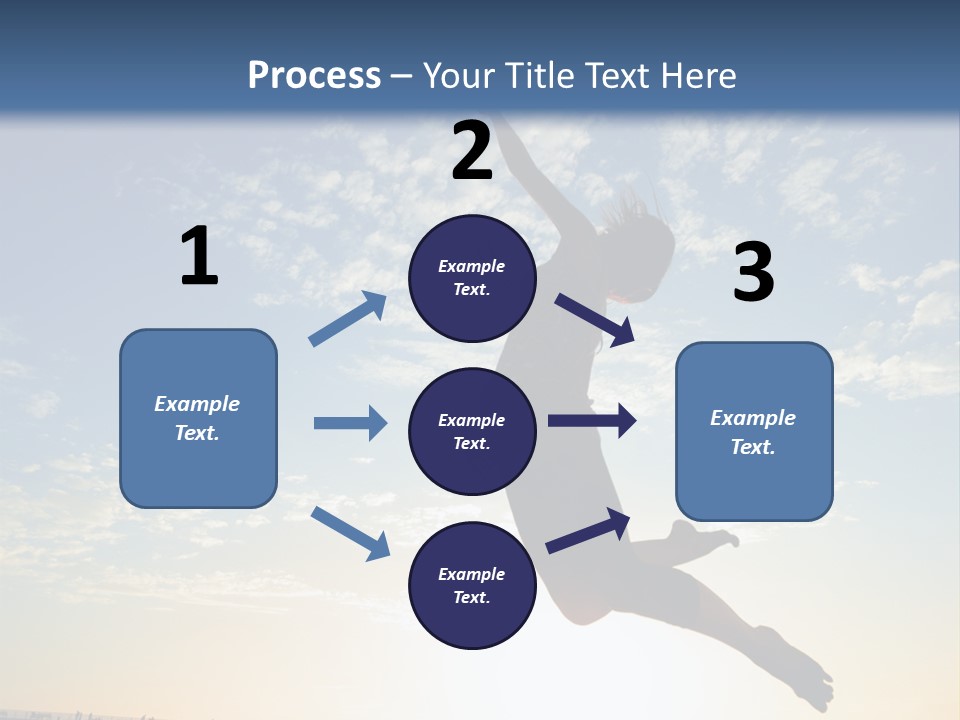 Process – Your Title Text Here

1

Example Text.

2

Example Text.

Example Text.

Example Text.

3

Example Text.